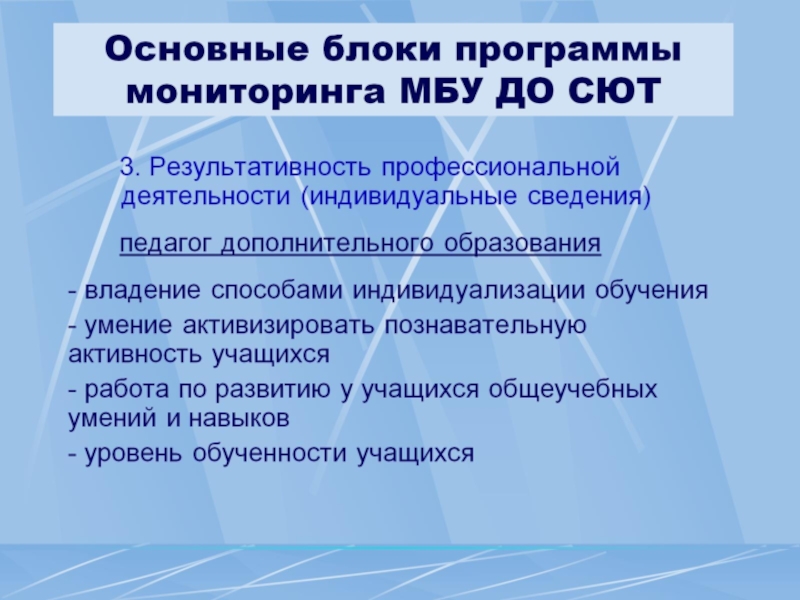 Основные блоки программы мониторинга МБУ ДО СЮТ

3. Результативность профессиональной деятельности (индивидуальные сведения)

педагог дополнительного образования

- владение способами индивидуализации обучения
- умение активизировать познавательную активность учащихся
- работа по развитию у учащихся общеучебных умений и навыков
- уровень обученности учащихся